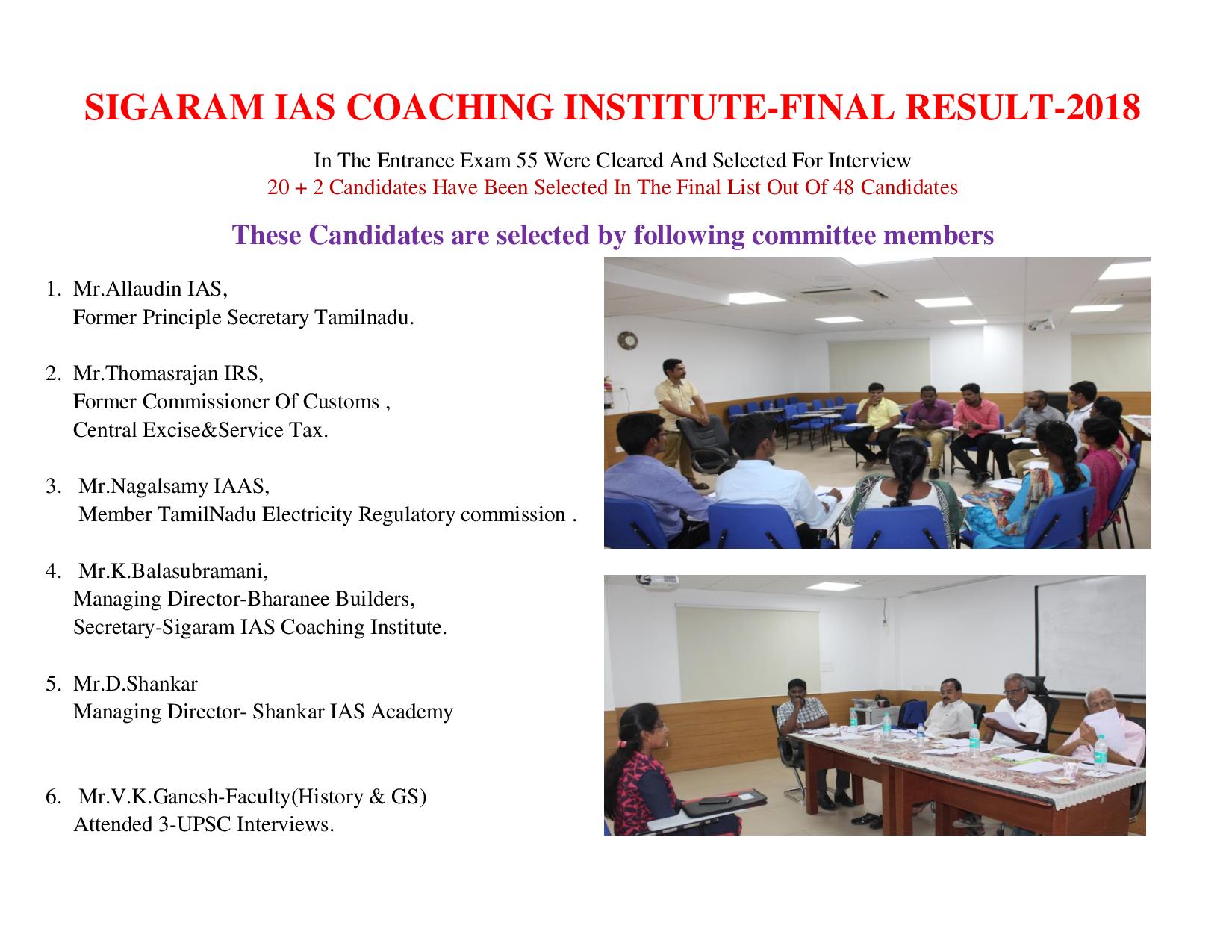 SIGARAM IAS COACHING INSTITUTE-FINAL RESULT-2018

In The Entrance Exam 55 Were Cleared And Selected For Interview
20 + 2 Candidates Have Been Selected In The Final List Out Of 48 Candidates

These Candidates are selected by following committee members

1. Mr.Allaudin IAS,
Former Principle Secretary Tamilnadu.

2. Mr.Thomasrajan IRS,
Former Commissioner Of Customs ,
Central Excise&Service Tax.

3. Mr.Nagalsamy IAAS,
Member TamilNadu Electricity Regulatory commission .

4. Mr.K.Balasubramani,
Managing Director-Bharanee Builders,
Secretary-Sigaram IAS Coaching Institute.

5. Mr.D.Shankar
Managing Director- Shankar IAS Academy

6. Mr.V.K.Ganesh-Faculty(History & GS)
Attended 3-UPSC Interviews.